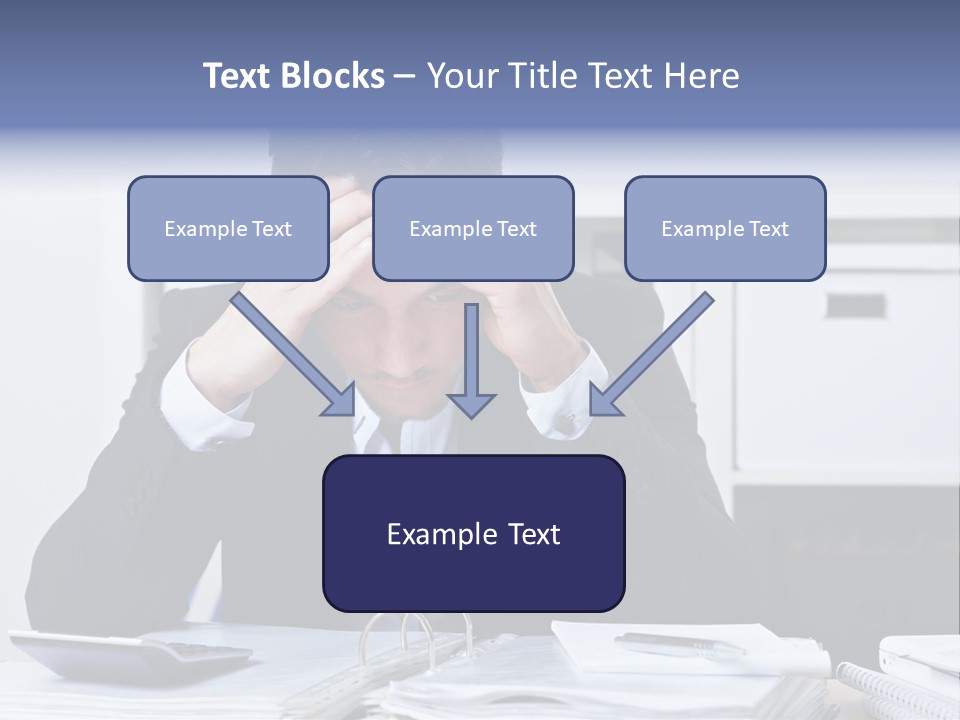 Text Blocks – Your Title Text Here

Example Text

Example Text

Example Text

Example Text